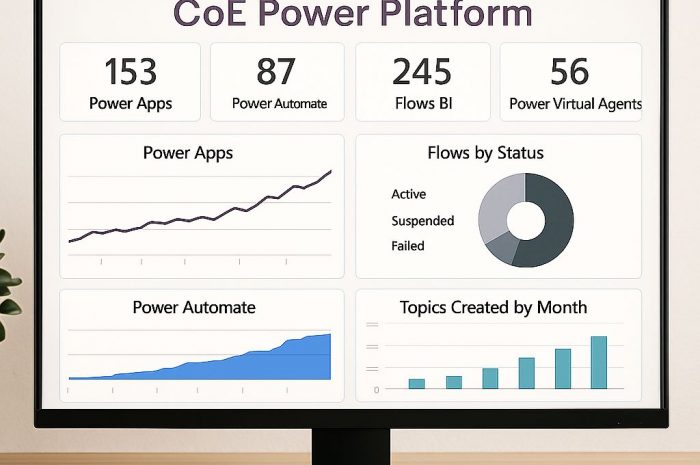 CoE Power Platform

153
Power Apps

87
Power Automate

245
Flows BI

56
Power Virtual Agents

Power Apps

Flows by Status

Active

Suspended

Failed

Power Automate

Topics Created by Month

0